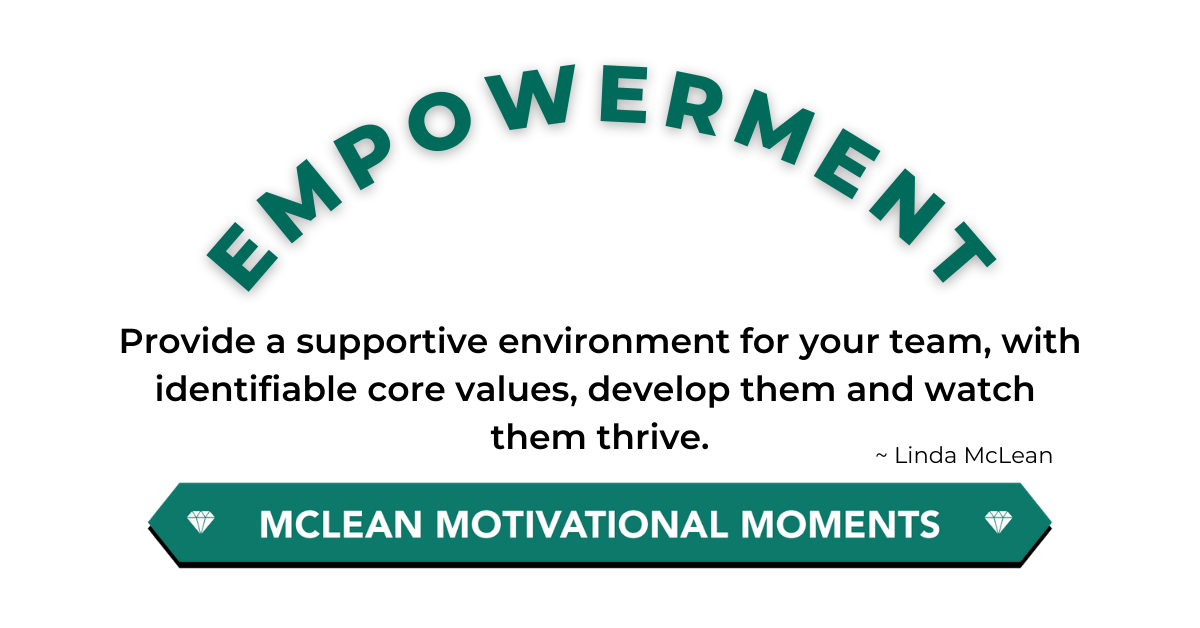 EMPOWERMENT

Provide a supportive environment for your team, with identifiable core values, develop them and watch them thrive.

~ Linda McLean

MCLEAN MOTIVATIONAL MOMENTS